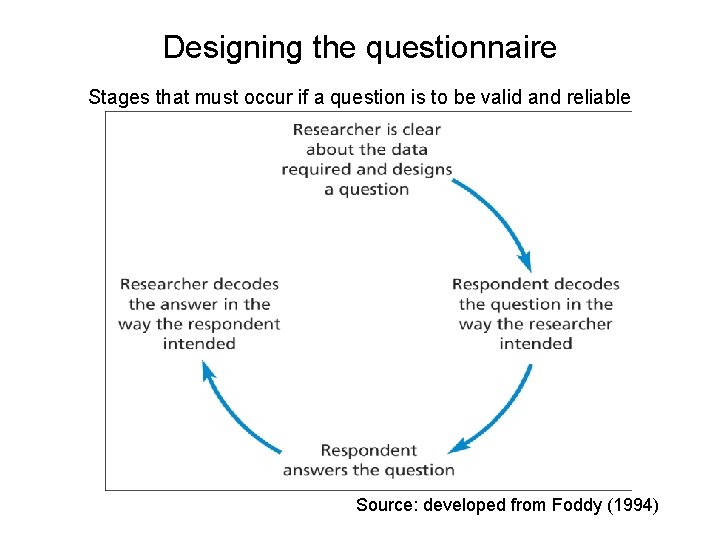 Designing the questionnaire

Stages that must occur if a question is to be valid and reliable

Researcher is clear about the data required and designs a question

Respondent decodes the question in the way the researcher intended

Respondent answers the question

Researcher decodes the answer in the way the respondent intended

Source: developed from Foddy (1994)